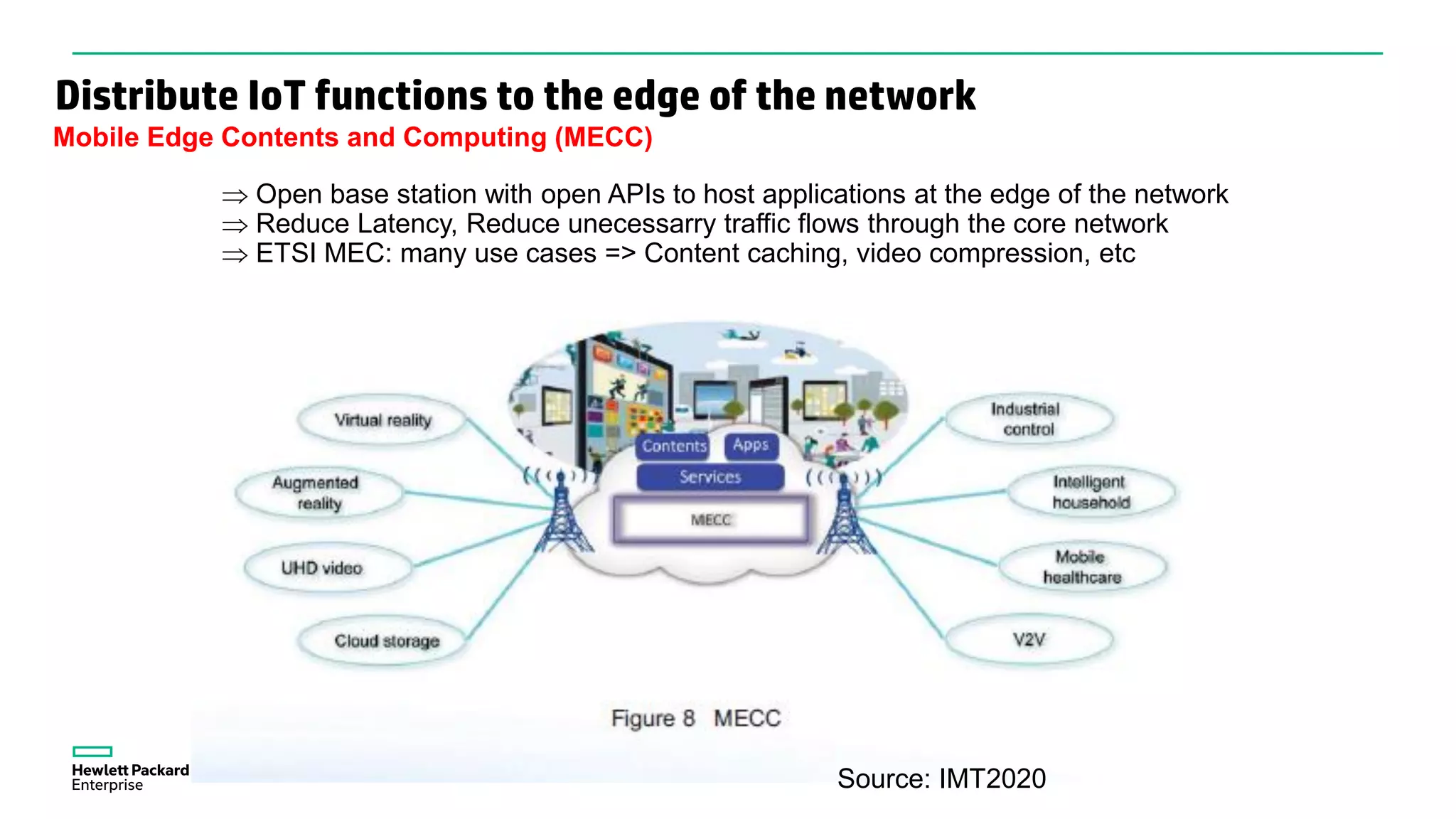 Distribute IoT functions to the edge of the network
Mobile Edge Contents and Computing (MECC)

⇒ Open base station with open APIs to host applications at the edge of the network
⇒ Reduce Latency, Reduce unecessarry traffic flows through the core network
⇒ ETSI MEC: many use cases => Content caching, video compression, etc

Virtual reality
Augmented reality
UHD video
Cloud storage
Contents
Apps
Services
MECC
Industrial control
Intelligent household
Mobile healthcare
V2V

Figure 8 MECC

Hewlett Packard Enterprise

Source: IMT2020